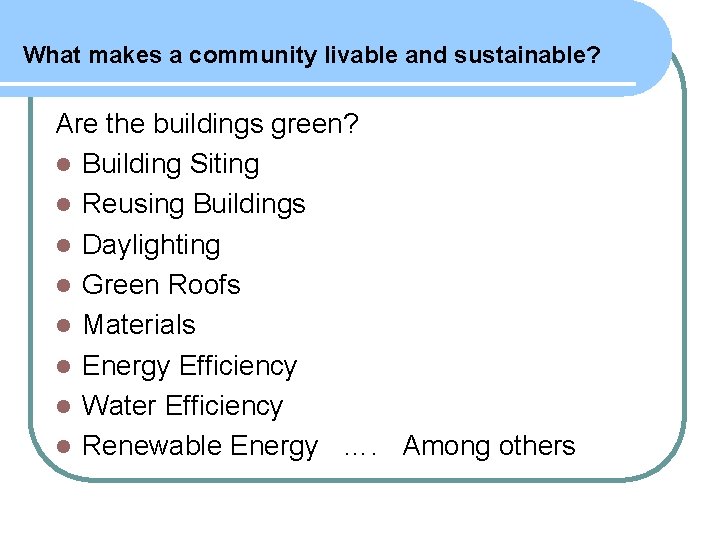 What makes a community livable and sustainable?

Are the buildings green?

- Building Siting
- Reusing Buildings
- Daylighting
- Green Roofs
- Materials
- Energy Efficiency
- Water Efficiency
- Renewable Energy …. Among others